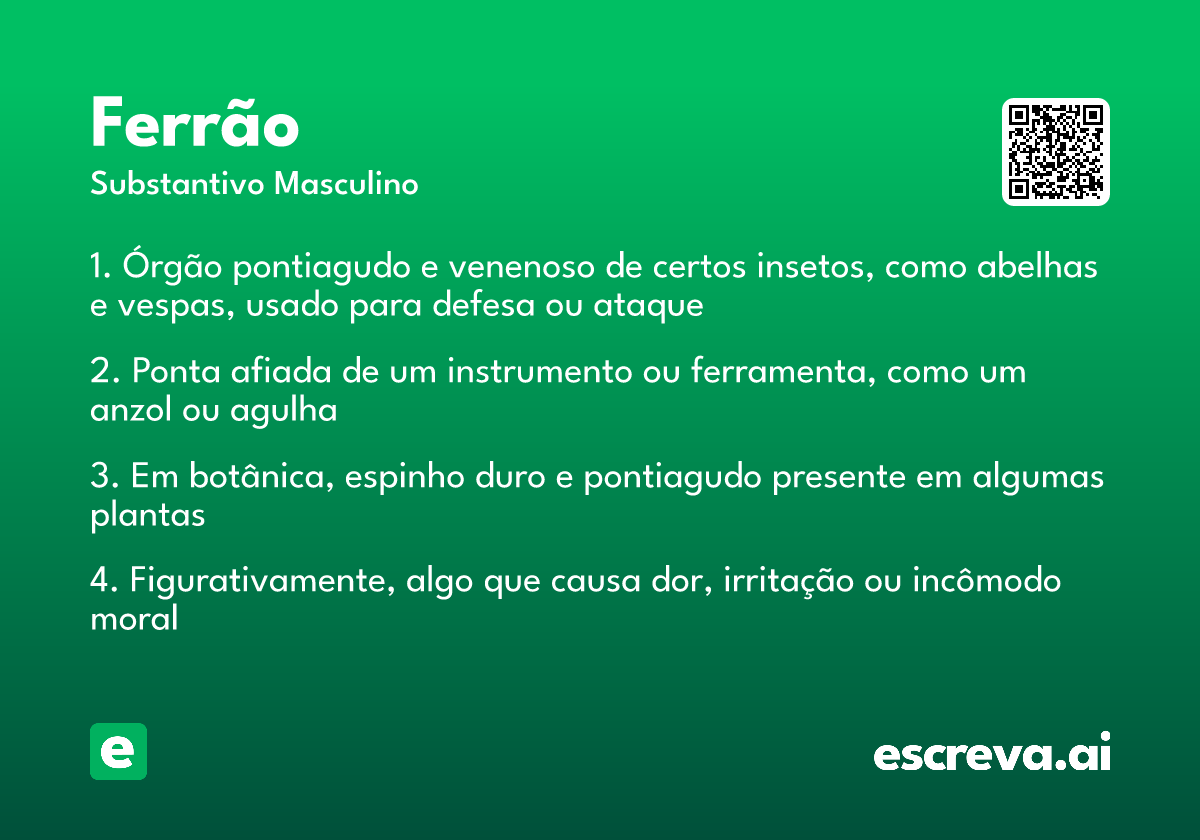 Ferrão
Substantivo Masculino

1. Órgão pontiagudo e venenoso de certos insetos, como abelhas e vespas, usado para defesa ou ataque

2. Ponta afiada de um instrumento ou ferramenta, como um anzol ou agulha

3. Em botânica, espinho duro e pontiagudo presente em algumas plantas

4. Figurativamente, algo que causa dor, irritação ou incômodo moral

e

escreva.ai